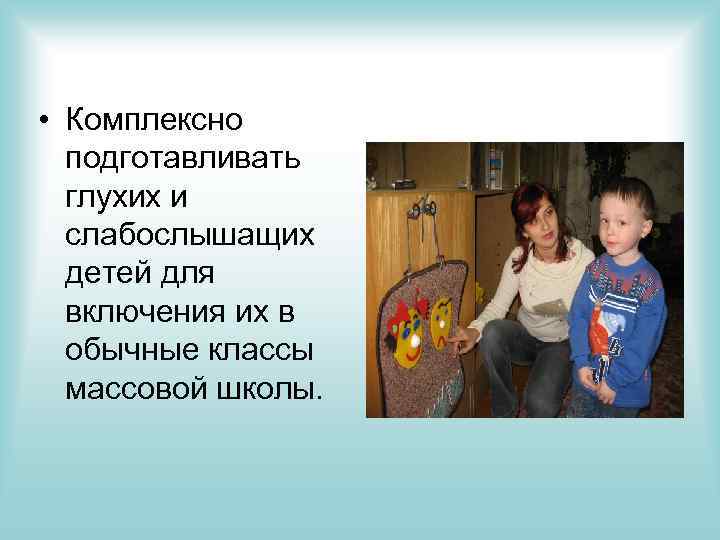 • Комплексно подготавливать глухих и слабослышащих детей для включения их в обычные классы массовой школы.